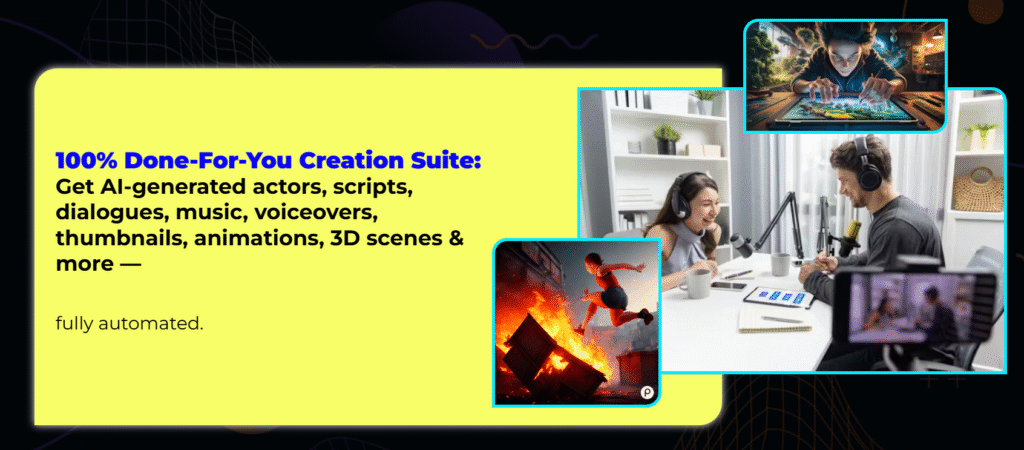 100% Done-For-You Creation Suite: Get AI-generated actors, scripts, dialogues, music, voiceovers, thumbnails, animations, 3D scenes & more —

fully automated.